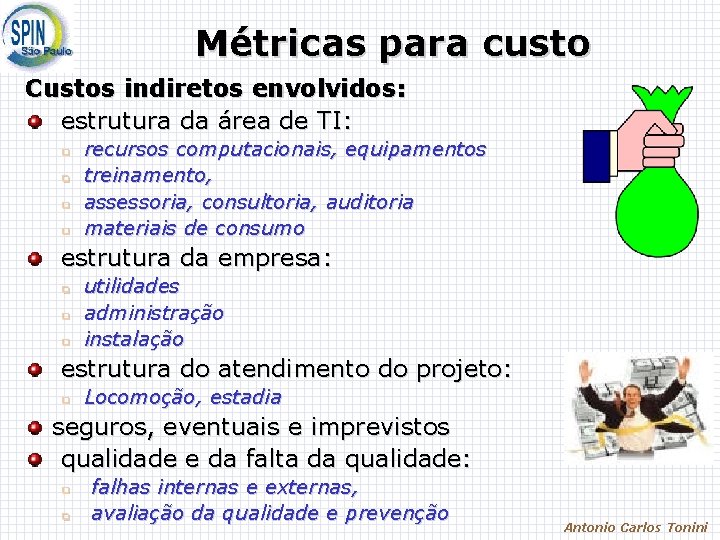 SPIN São Paulo

Métricas para custo

Custos indiretos envolvidos:

estrutura da área de TI:

recursos computacionais, equipamentos

treinamento,

assessoria, consultoria, auditoria

materiais de consumo

estrutura da empresa:

utilidades

administração

instalação

estrutura do atendimento do projeto:

Locomoção, estadia

seguros, eventuais e imprevistos

qualidade e da falta da qualidade:

falhas internas e externas,

avaliação da qualidade e prevenção

Antonio Carlos Tonini